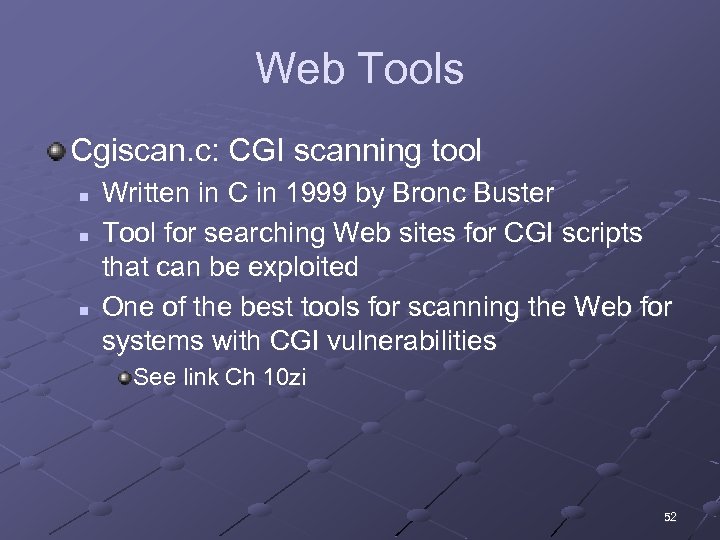 Web Tools

Cgiscan.c: CGI scanning tool

Written in C in 1999 by Bronc Buster

Tool for searching Web sites for CGI scripts that can be exploited

One of the best tools for scanning the Web for systems with CGI vulnerabilities

See link Ch 10zi

52